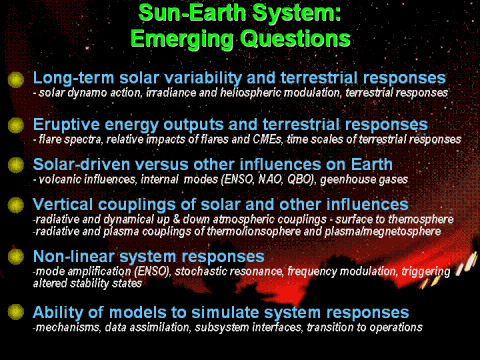 Sun-Earth System:
Emerging Questions

Long-term solar variability and terrestrial responses
- solar dynamo action, irradiance and heliospheric modulation, terrestrial responses

Eruptive energy outputs and terrestrial responses
- flare spectra, relative impacts of flares and CMEs, time scales of terrestrial responses

Solar-driven versus other influences on Earth
- volcanic influences, internal modes (ENSO, NAO, QBO), geenhouse gases

Vertical couplings of solar and other influences
-radiative and dynamical up & down atmospheric couplings - surface to themosphere
-radiative and plasma couplings of thermo/ionsophere and plasma/megnetosphere

Non-linear system responses
-mode amplification (ENSO), stochastic resonance, frequency modulation, triggering altered stability states

Ability of models to simulate system responses
-mechanisms, data assimilation, subsystem interfaces, transition to operations